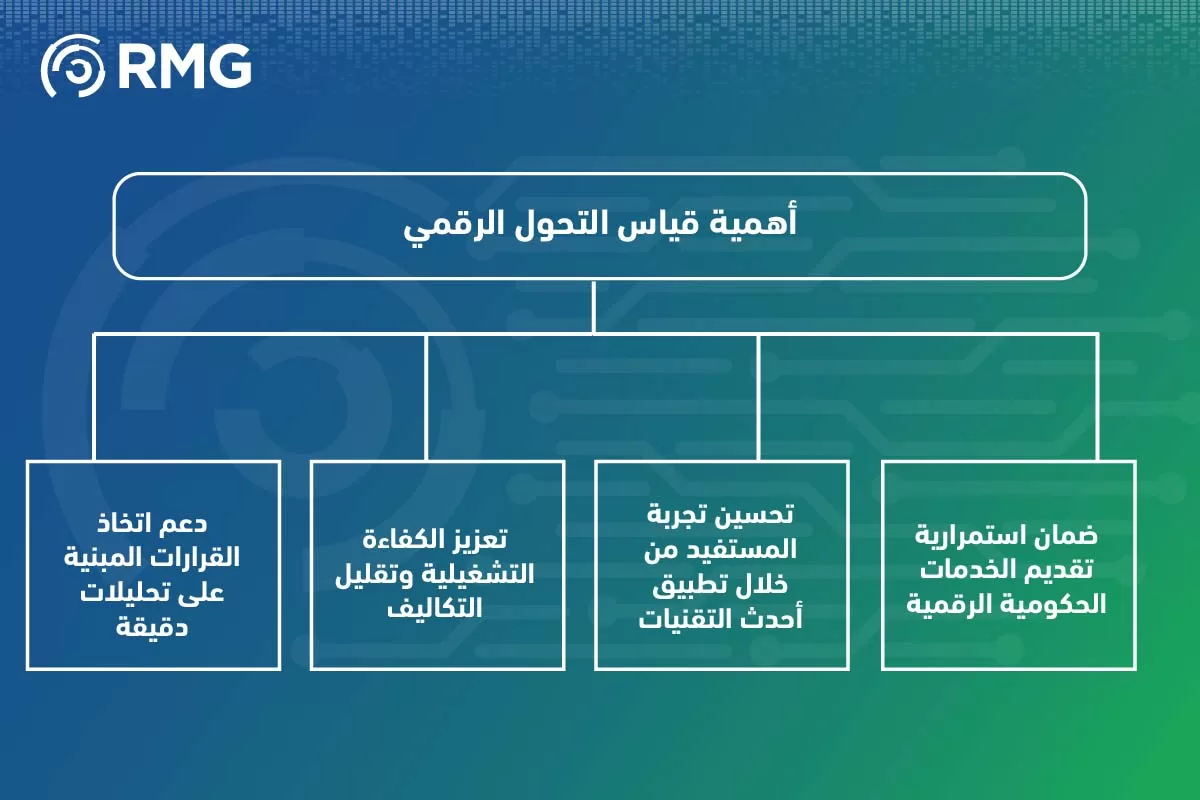 RMG

أهمية قياس التحول الرقمي

ضمان استمرارية تقديم الخدمات الحكومية الرقمية

تحسين تجربة المستفيد من خلال تطبيق أحدث التقنيات

تعزيز الكفاءة التشغيلية وتقليل التكاليف

دعم اتخاذ القرارات المبنية على تحليلات دقيقة